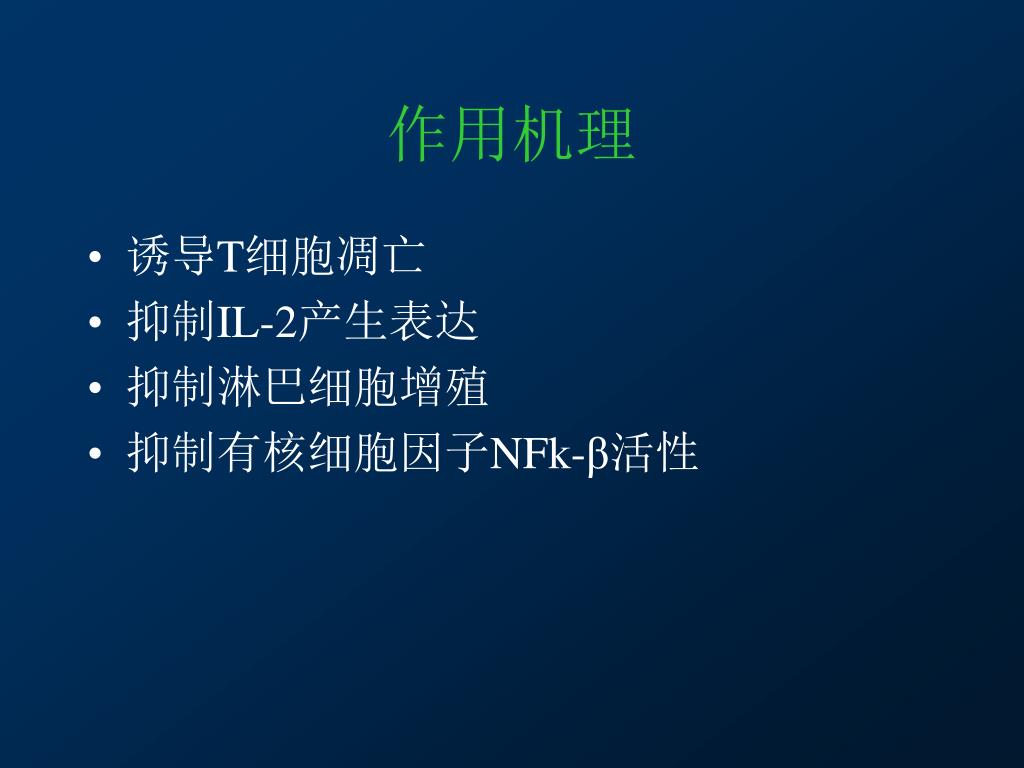 作用机理

• 诱导T细胞凋亡
• 抑制IL-2产生表达
• 抑制淋巴细胞增殖
• 抑制有核细胞因子NFk-β活性